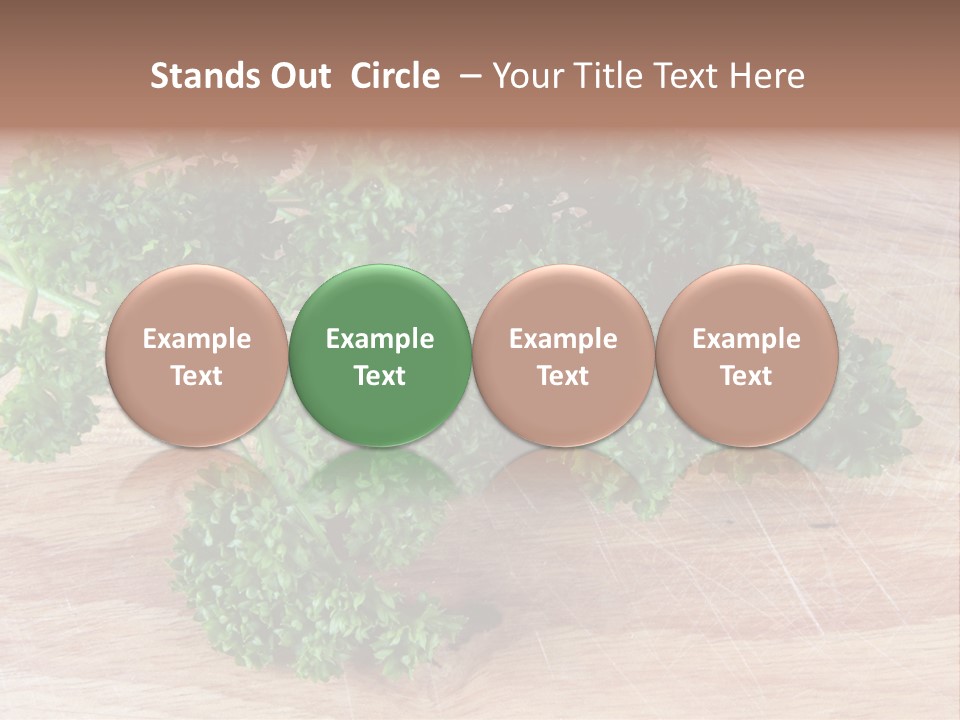 Stands Out  Circle  – Your Title Text Here

Example Text

Example Text

Example Text

Example Text